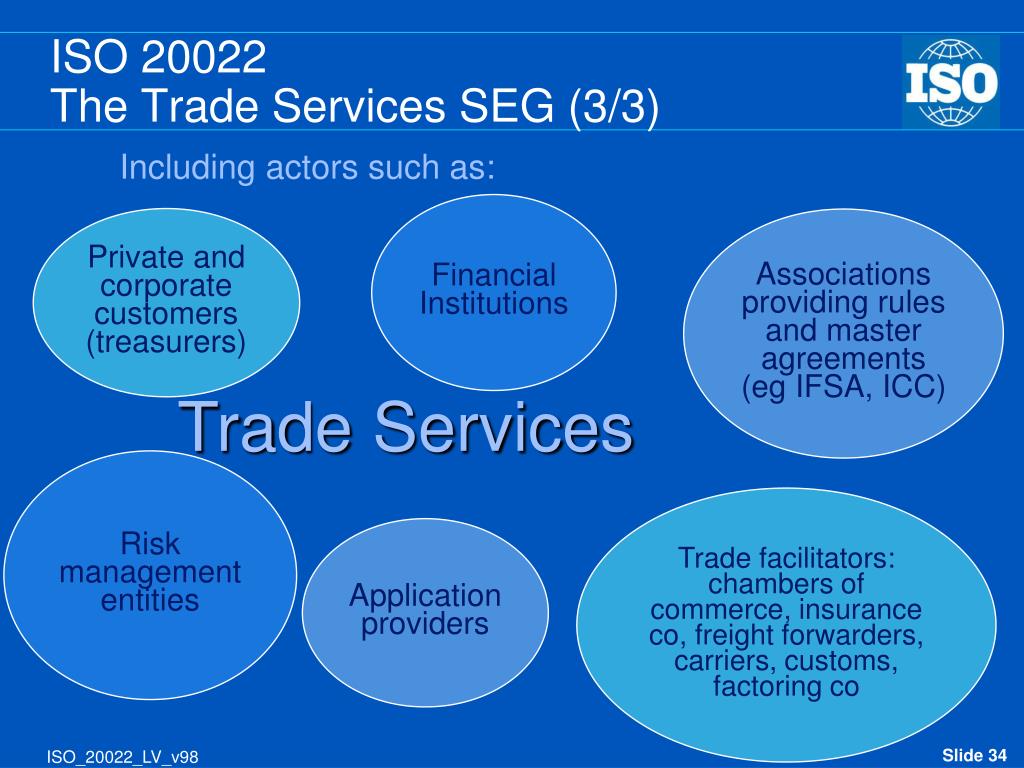 ISO 20022
The Trade Services SEG (3/3)

ISO

Including actors such as:

Private and corporate customers (treasurers)

Financial Institutions

Associations providing rules and master agreements (eg IFSA, ICC)

Trade Services

Risk management entities

Application providers

Trade facilitators: chambers of commerce, insurance co, freight forwarders, carriers, customs, factoring co

ISO_20022_LV_v98

Slide 34